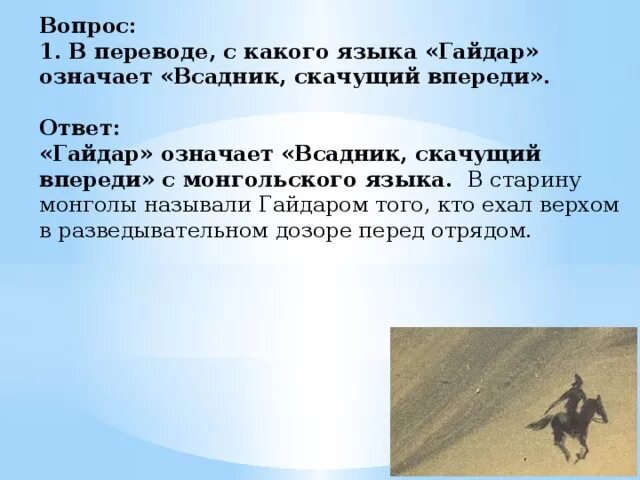 Вопрос:
1. В переводе, с какого языка «Гайдар» означает «Всадник, скачущий впереди».

Ответ:
«Гайдар» означает «Всадник, скачущий впереди» с монгольского языка. В старину монголы называли Гайдаром того, кто ехал верхом в разведывательном дозоре перед отрядом.